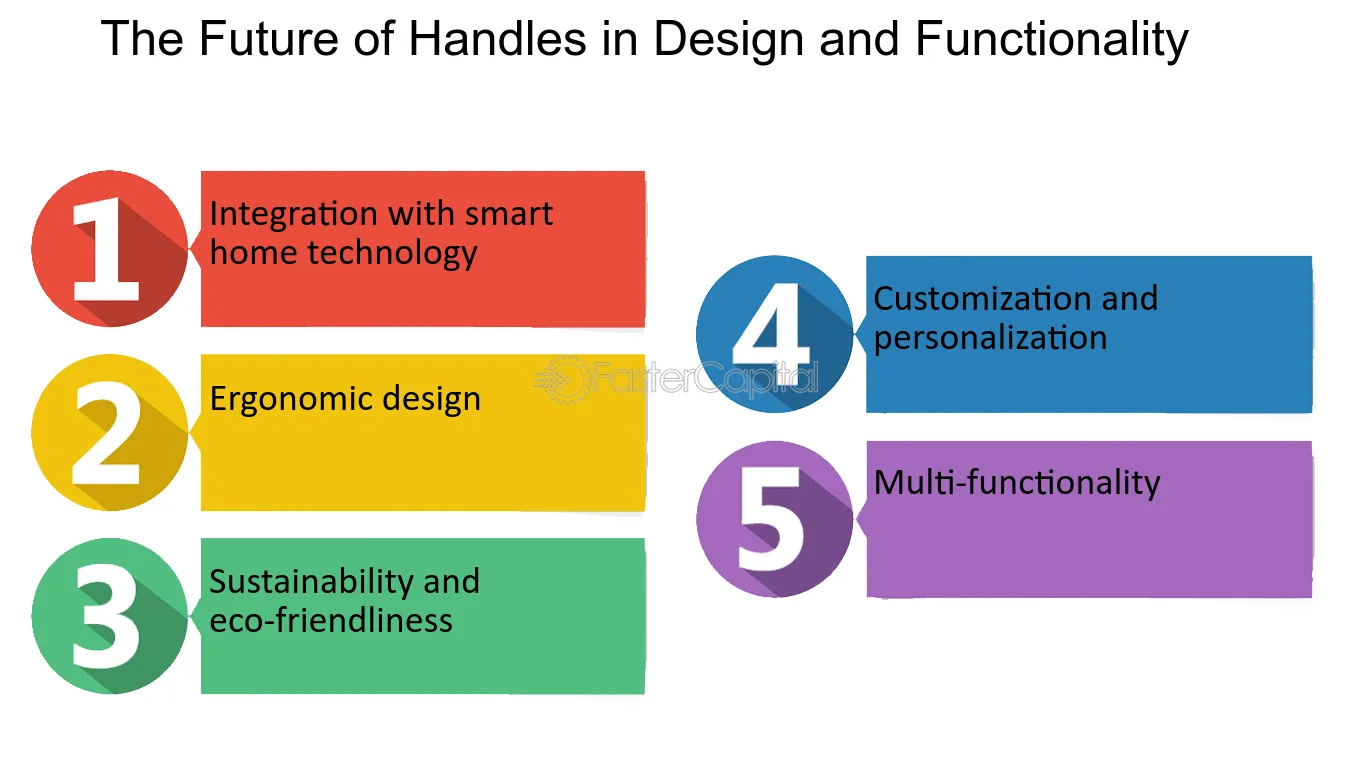 The Future of Handles in Design and Functionality

1 Integration with smart home technology

2 Ergonomic design

3 Sustainability and eco-friendliness

4 Customization and personalization

5 Multi-functionality

FasterCapital